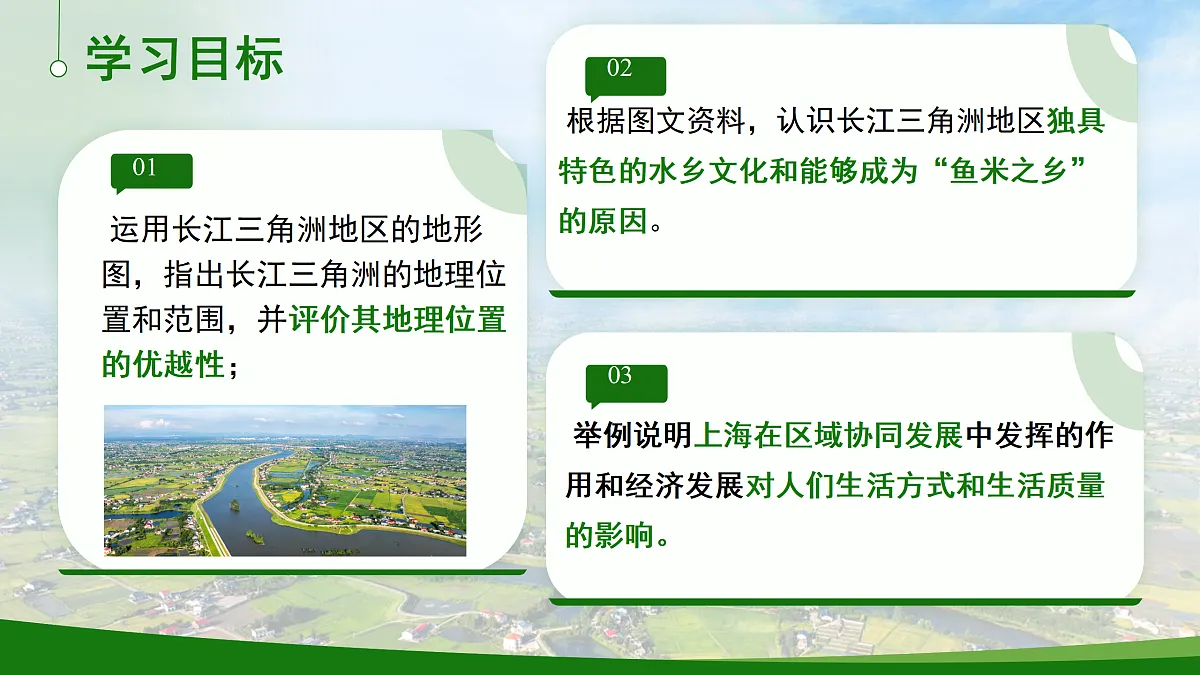 学习目标

01

运用长江三角洲地区的地形图，指出长江三角洲的地理位置和范围，并评价其地理位置的优越性；

02

根据图文资料，认识长江三角洲地区独具特色的水乡文化和能够成为“鱼米之乡”的原因。

03

举例说明上海在区域协同发展中发挥的作用和经济发展对人们生活方式和生活质量的影响。